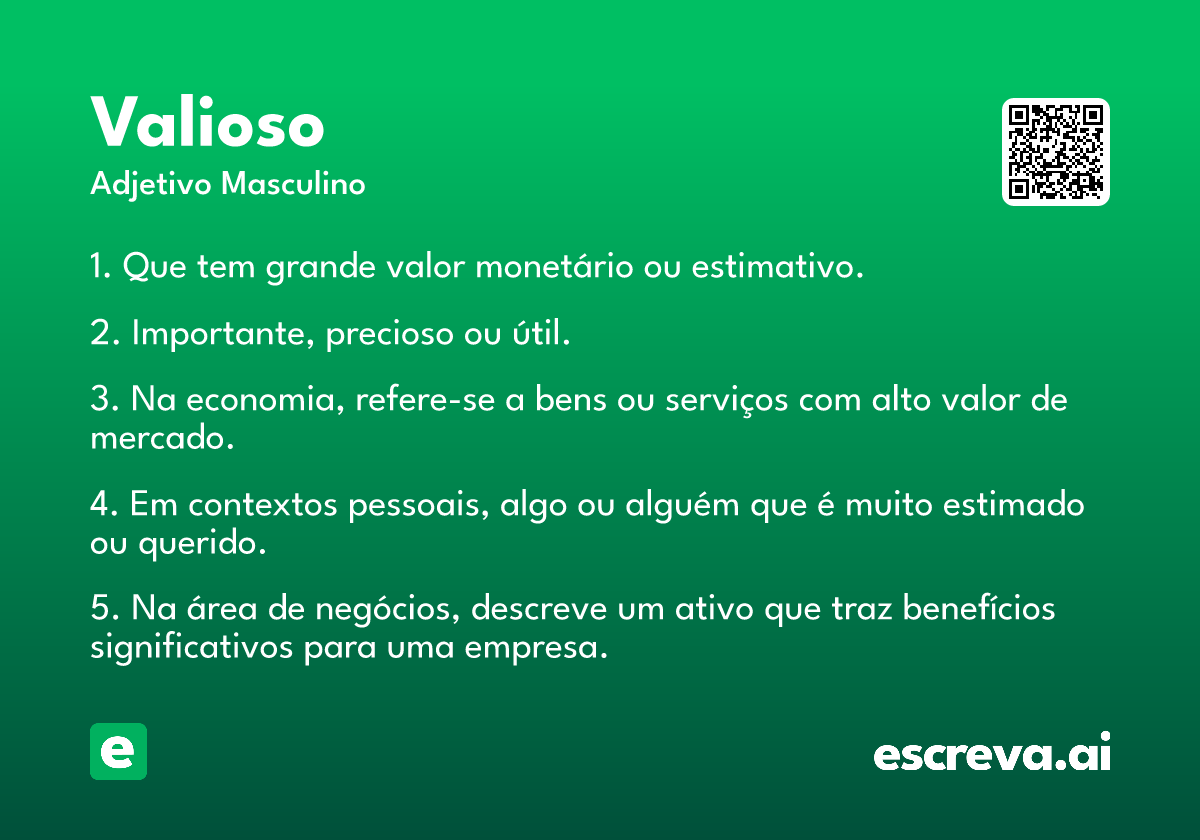 Valioso
Adjetivo Masculino

1. Que tem grande valor monetário ou estimativo.

2. Importante, precioso ou útil.

3. Na economia, refere-se a bens ou serviços com alto valor de mercado.

4. Em contextos pessoais, algo ou alguém que é muito estimado ou querido.

5. Na área de negócios, descreve um ativo que traz benefícios significativos para uma empresa.

e

escreva.ai